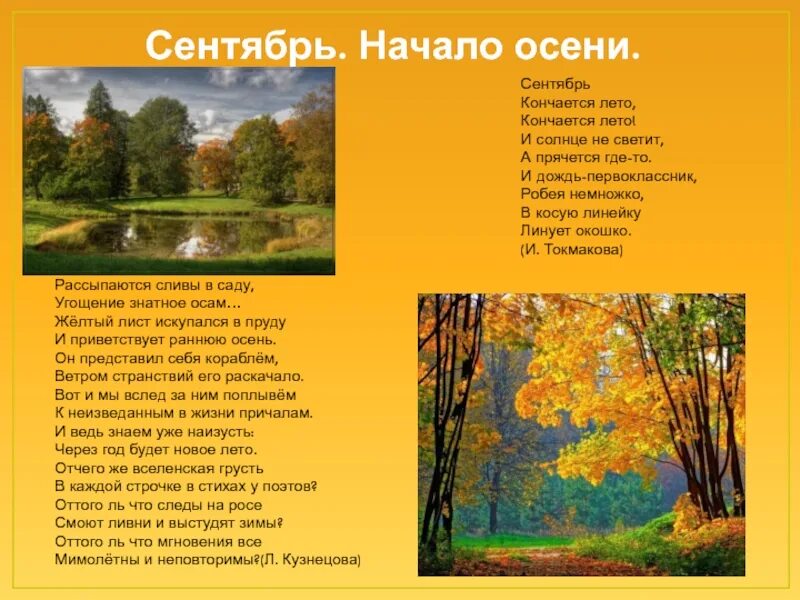 Сентябрь. Начало осени.

Сентябрь
Кончается лето,
Кончается лето!
И солнце не светит,
А прячется где-то.
И дождь-первоклассник,
Робея немножко,
В косую линейку
Линует окошко.
(И. Токмакова)

Рассыпаются сливы в саду,
Угощение знатное осам…
Жёлтый лист искупался в пруду
И приветствует раннюю осень.
Он представил себя кораблём,
Ветром странствий его раскачало.
Вот и мы вслед за ним поплывём
К неизведанным в жизни причалам.
И ведь знаем уже наизусть:
Через год будет новое лето.
Отчего же вселенская грусть
В каждой строчке в стихах у поэтов?
Оттого ль что следы на росе
Смоют ливни и выстудят зимы?
Оттого ль что мгновения все
Мимолётны и неповторимы?(Л. Кузнецова)